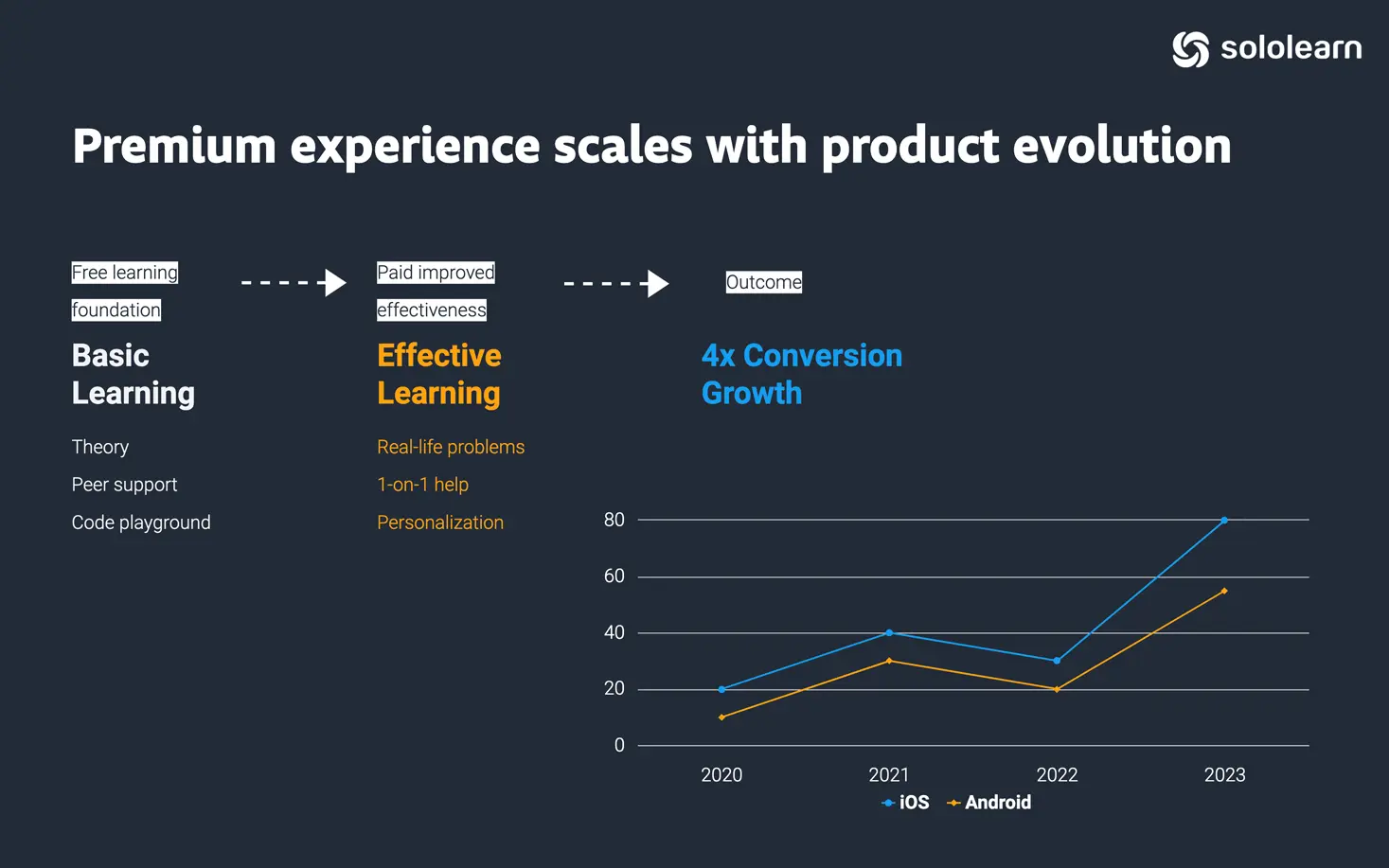 sololearn

Premium experience scales with product evolution

Free learning foundation

Basic Learning

Theory

Peer support

Code playground

Paid improved effectiveness

Effective Learning

Real-life problems

1-on-1 help

Personalization

Outcome

4x Conversion Growth

80
60
40
20
0

2020 2021 2022 2023

iOS Android